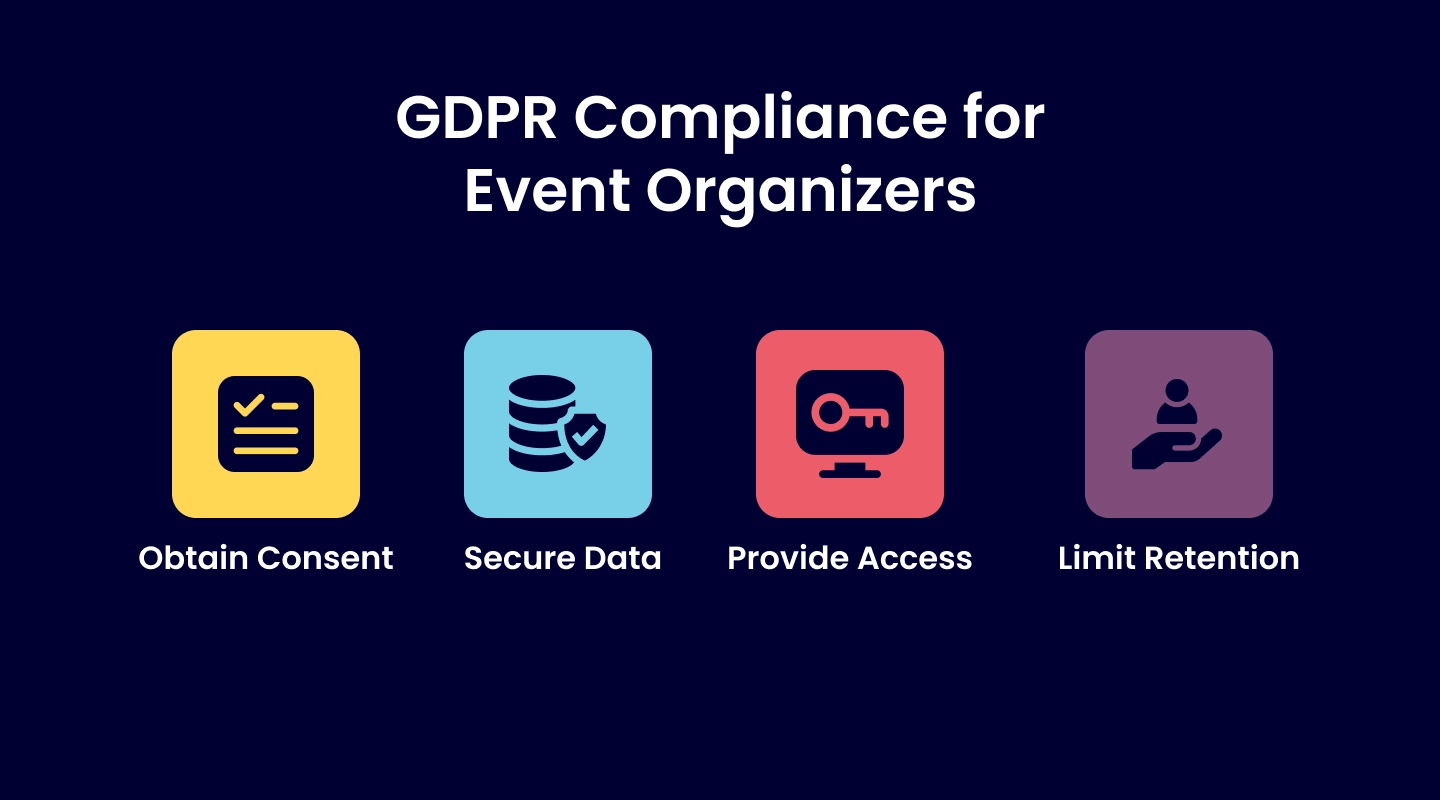 GDPR Compliance for Event Organizers

Obtain Consent

Secure Data

Provide Access

Limit Retention